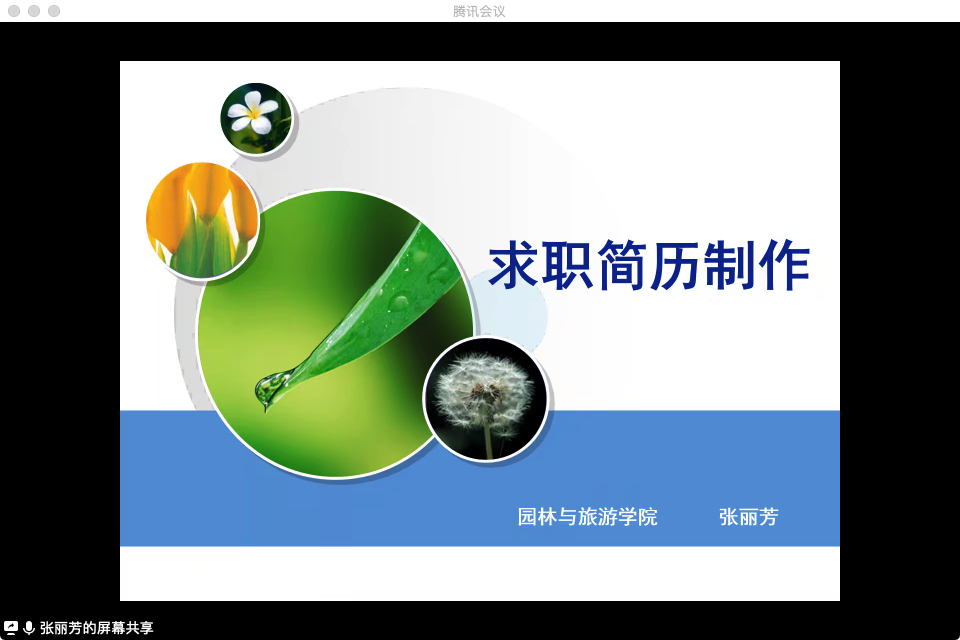 腾讯会议

求职简历制作

园林与旅游学院 张丽芳

张丽芳的屏幕共享